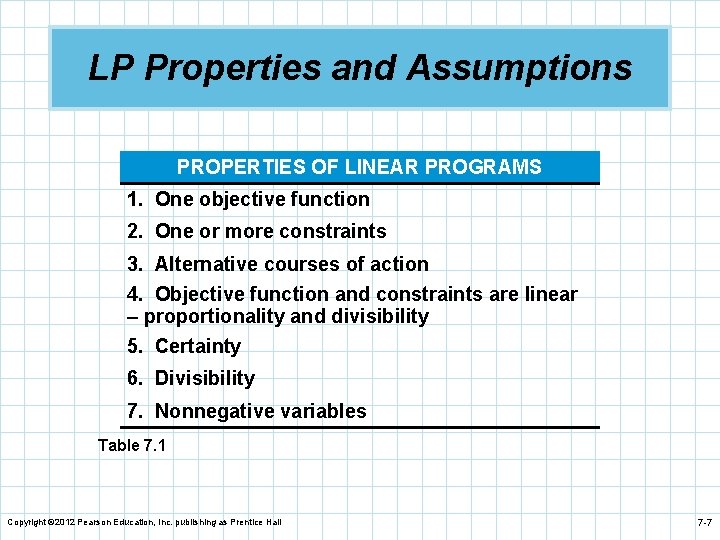 LP Properties and Assumptions

| PROPERTIES OF LINEAR PROGRAMS |
|---|
| 1. One objective function |
| 2. One or more constraints |
| 3. Alternative courses of action |
| 4. Objective function and constraints are linear – proportionality and divisibility |
| 5. Certainty |
| 6. Divisibility |
| 7. Nonnegative variables |

Table 7.1

Copyright ©2012 Pearson Education, Inc. publishing as Prentice Hall

7-7